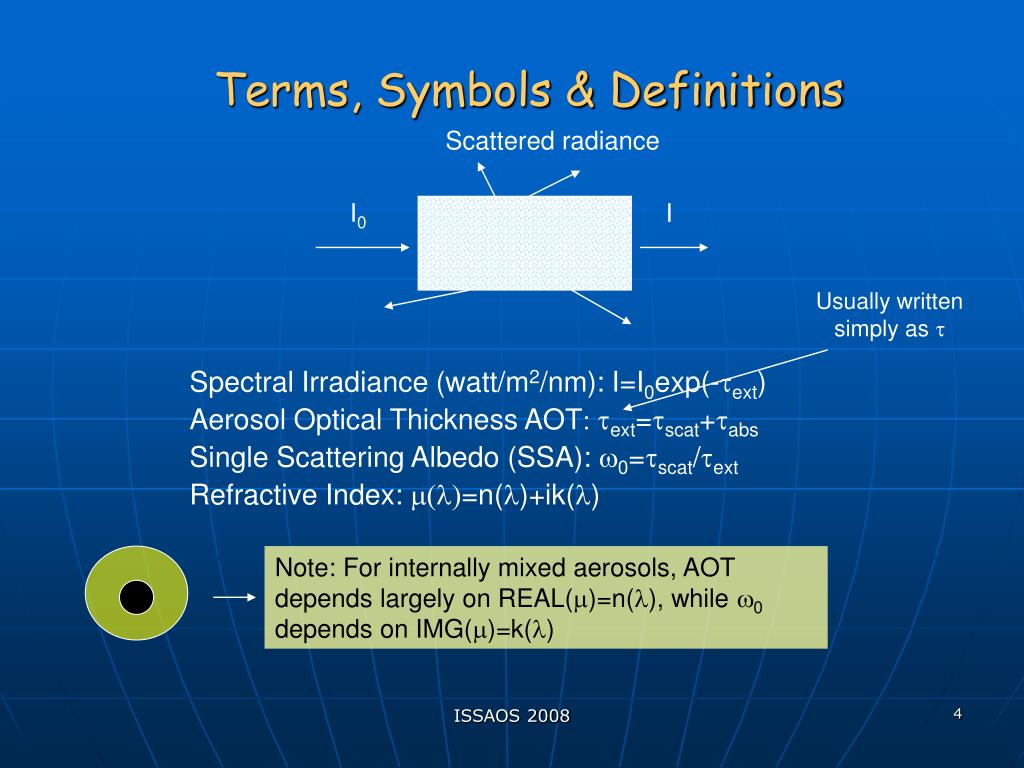 Terms, Symbols & Definitions

Scattered radiance

$I_0$

I

Usually written simply as $\tau$

Spectral Irradiance (watt/m$^2$/nm): $I=I_0\exp(-\tau_{ext})$
Aerosol Optical Thickness AOT: $\tau_{ext}=\tau_{scat}+\tau_{abs}$
Single Scattering Albedo (SSA): $\omega_0=\tau_{scat}/\tau_{ext}$
Refractive Index: $\mu(\lambda)=n(\lambda)+ik(\lambda)$

Note: For internally mixed aerosols, AOT depends largely on REAL($\mu$)=n($\lambda$), while $\omega_0$ depends on IMG($\mu$)=k($\lambda$)

ISSAOS 2008

4